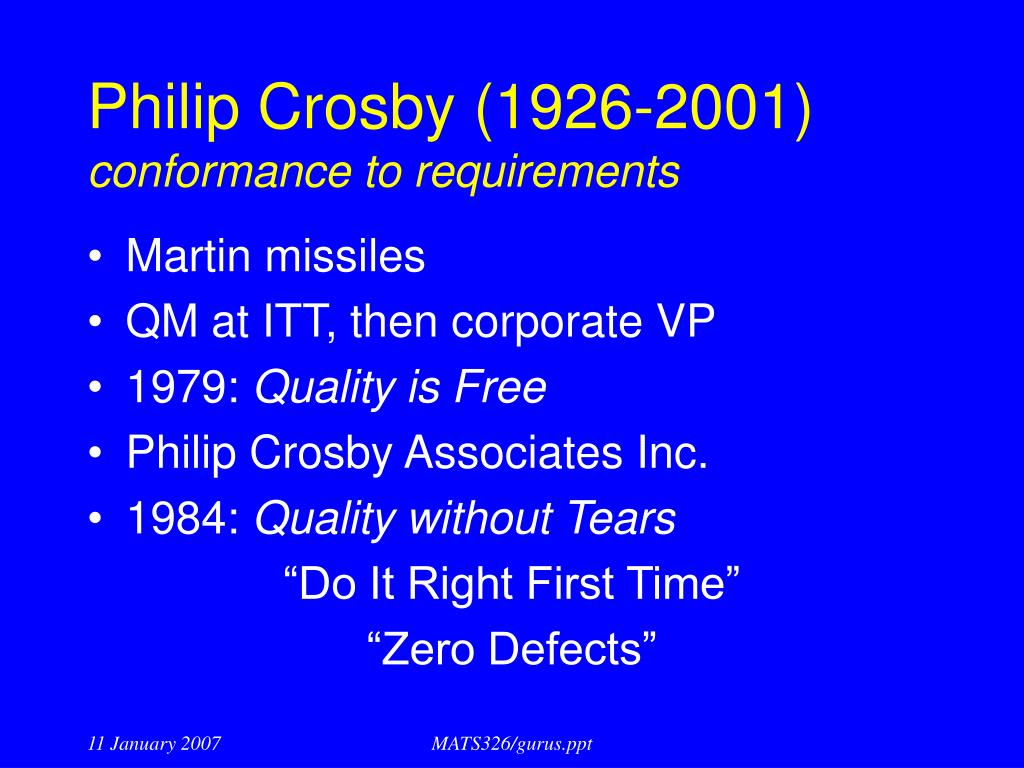 Philip Crosby (1926-2001)
conformance to requirements

• Martin missiles
• QM at ITT, then corporate VP
• 1979: Quality is Free
• Philip Crosby Associates Inc.
• 1984: Quality without Tears

“Do It Right First Time”

“Zero Defects”

11 January 2007

MATS326/gurus.ppt